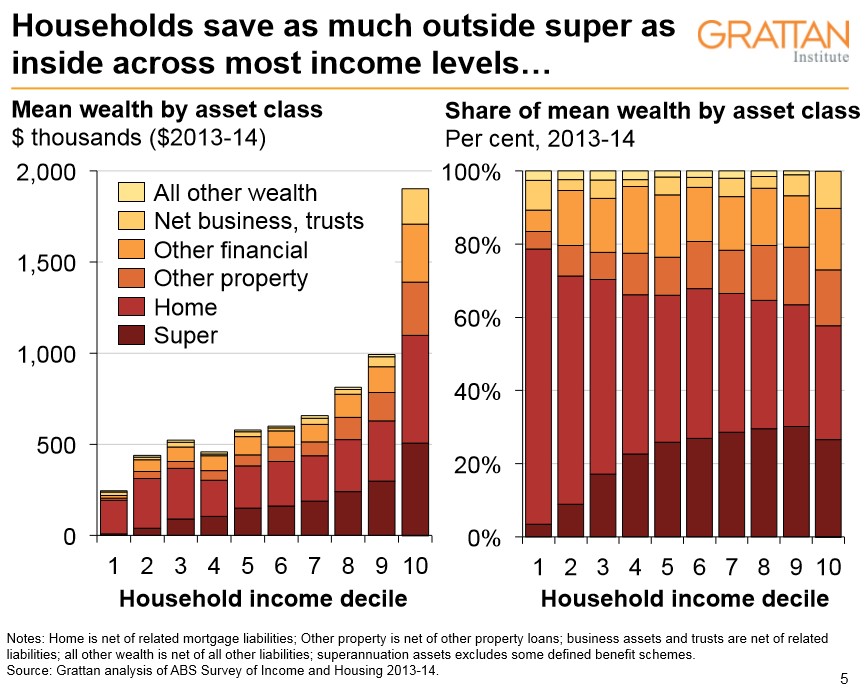 Households save as much outside super as inside across most income levels…

GRATTAN Institute

Mean wealth by asset class
$ thousands ($2013-14)

2,000
1,500
1,000
500
0

All other wealth
Net business, trusts
Other financial
Other property
Home
Super

1 2 3 4 5 6 7 8 9 10
Household income decile

Share of mean wealth by asset class
Per cent, 2013-14

100%
80%
60%
40%
20%
0%

1 2 3 4 5 6 7 8 9 10
Household income decile

Notes: Home is net of related mortgage liabilities; Other property is net of other property loans; business assets and trusts are net of related liabilities; all other wealth is net of all other liabilities; superannuation assets excludes some defined benefit schemes.
Source: Grattan analysis of ABS Survey of Income and Housing 2013-14.

5